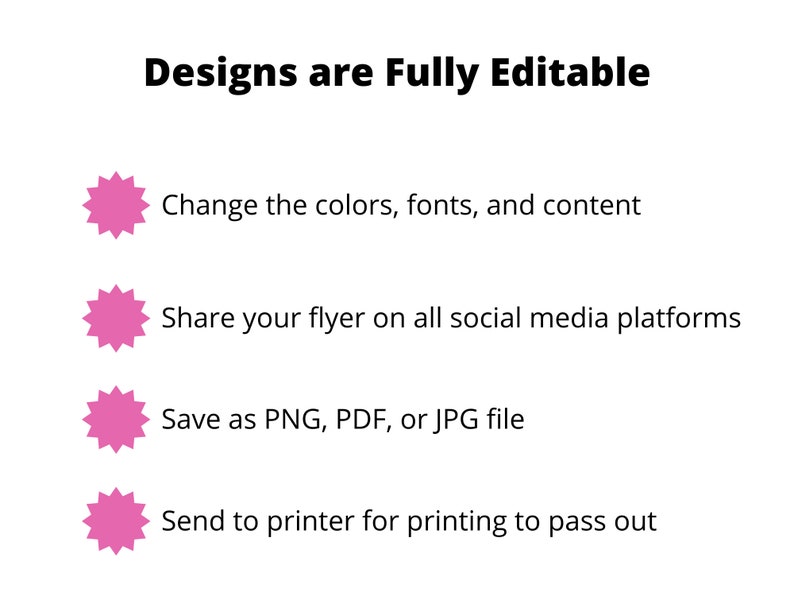 Designs are Fully Editable

Change the colors, fonts, and content

Share your flyer on all social media platforms

Save as PNG, PDF, or JPG file

Send to printer for printing to pass out